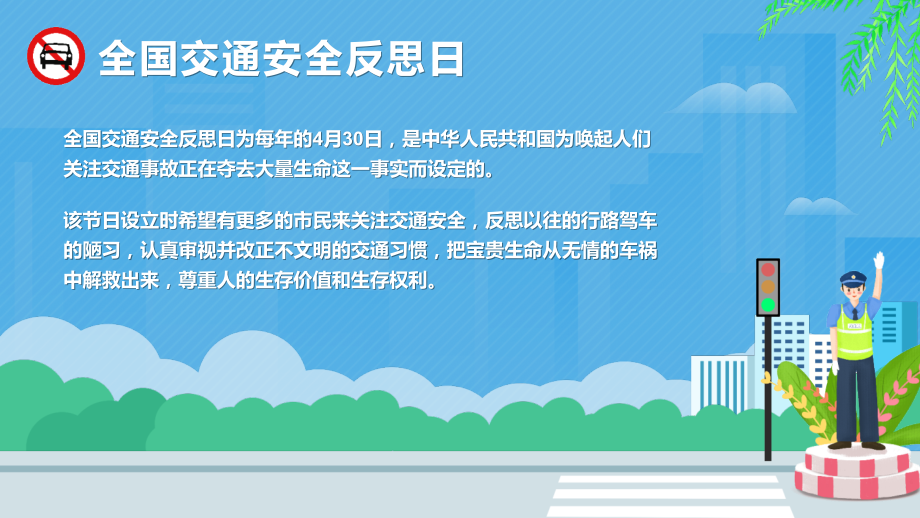 全国交通安全反思日

全国交通安全反思日为每年的4月30日，是中华人民共和国为唤起人们关注交通事故正在夺去大量生命这一事实而设定的。

该节日设立时希望有更多的市民来关注交通安全，反思以往的行路驾车的陋习，认真审视并改正不文明的交通习惯，把宝贵生命从无情的车祸中解救出来，尊重人的生存价值和生存权利。